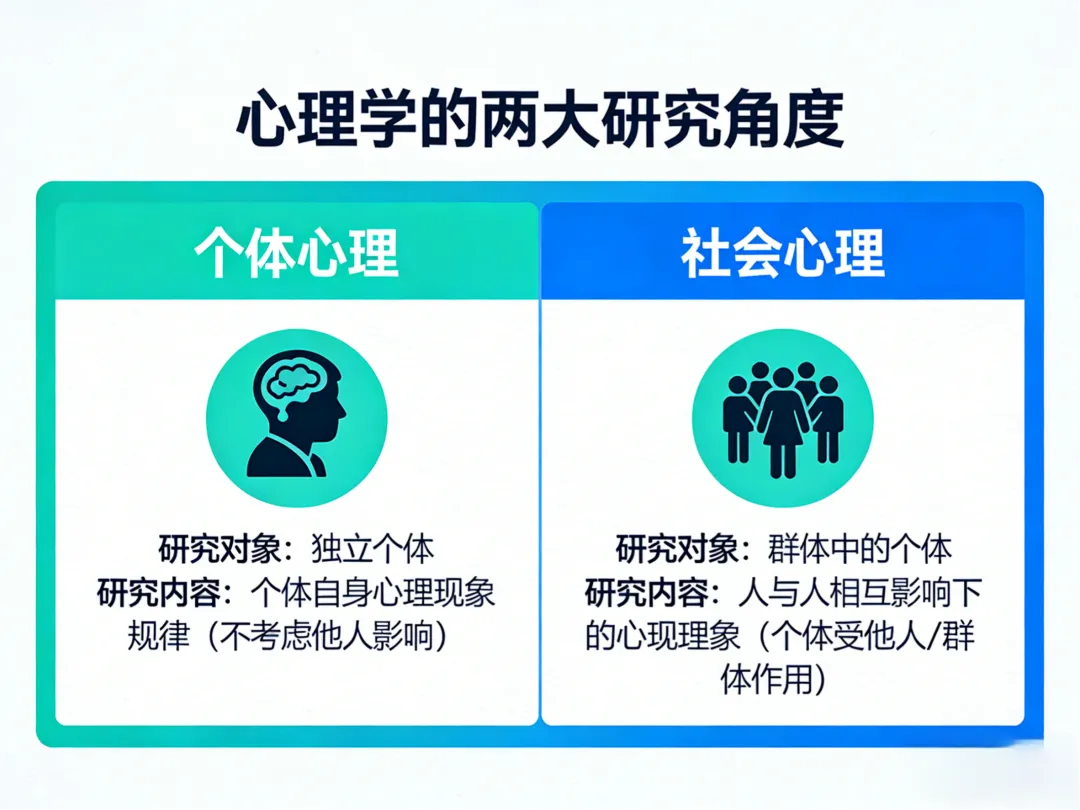 心理学的两大研究角度

个体心理

研究对象：独立个体
研究内容：个体自身心理现象规律（不考虑他人影响）

社会心理

研究对象：群体中的个体
研究内容：人与人相互影响下的心现理象（个体受他人/群体作用）